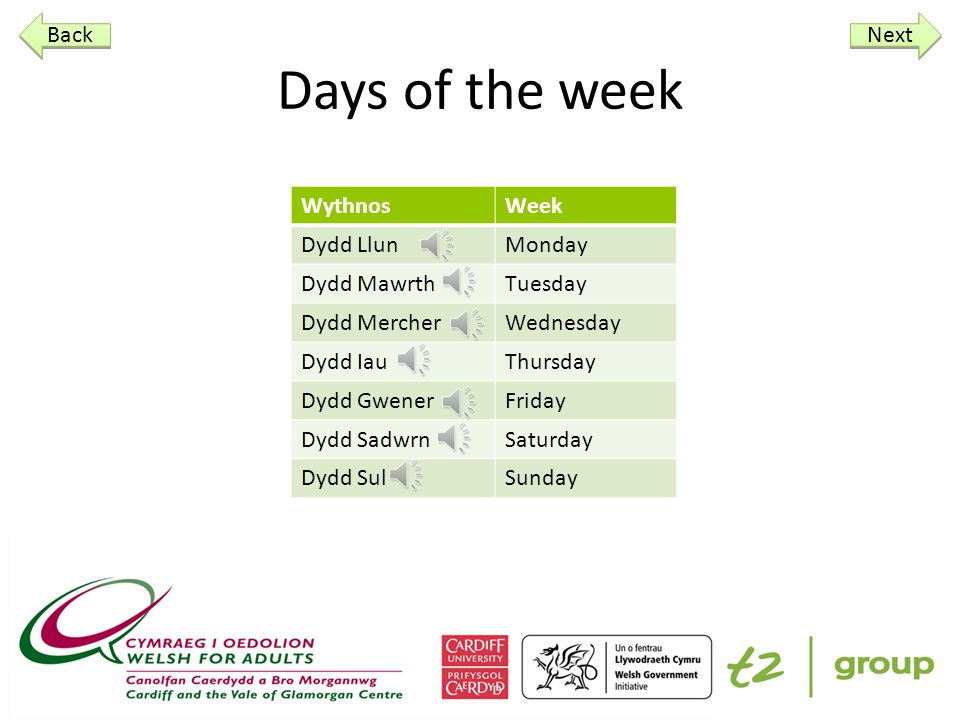 Back

Next

Days of the week

| Wythnos | Week |
|---|---|
| Dydd Llun | Monday |
| Dydd Mawrth | Tuesday |
| Dydd Mercher | Wednesday |
| Dydd Iau | Thursday |
| Dydd Gwener | Friday |
| Dydd Sadwrn | Saturday |
| Dydd Sul | Sunday |

CYMRAEG I OEDOLION
WELSH FOR ADULTS
Canolfan Caerdydd a Bro Morgannwg
Cardiff and the Vale of Glamorgan Centre

CARDIFF UNIVERSITY
PRIFYSGOL CAERDYDD

Un o fentrau Llywodraeth Cymru
Welsh Government Initiative

t2 group